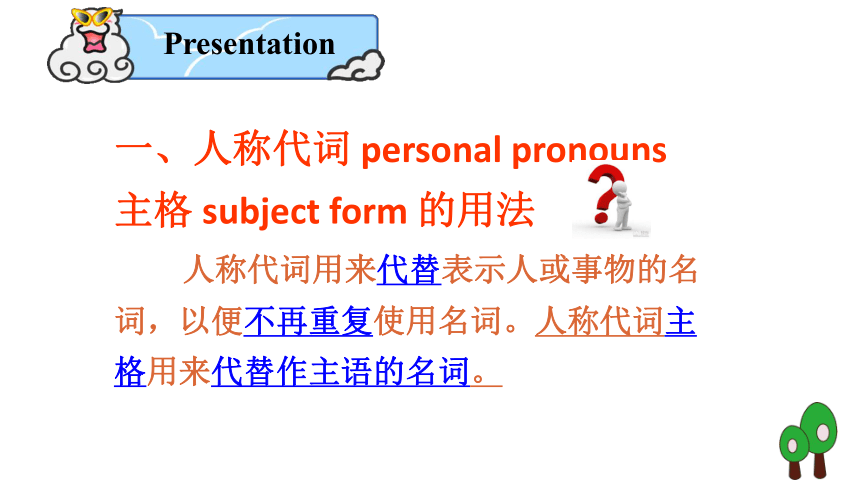 Presentation

一、人称代词 personal pronouns
主格 subject form 的用法

人称代词用来代替表示人或事物的名词，以便不再重复使用名词。人称代词主格用来代替作主语的名词。